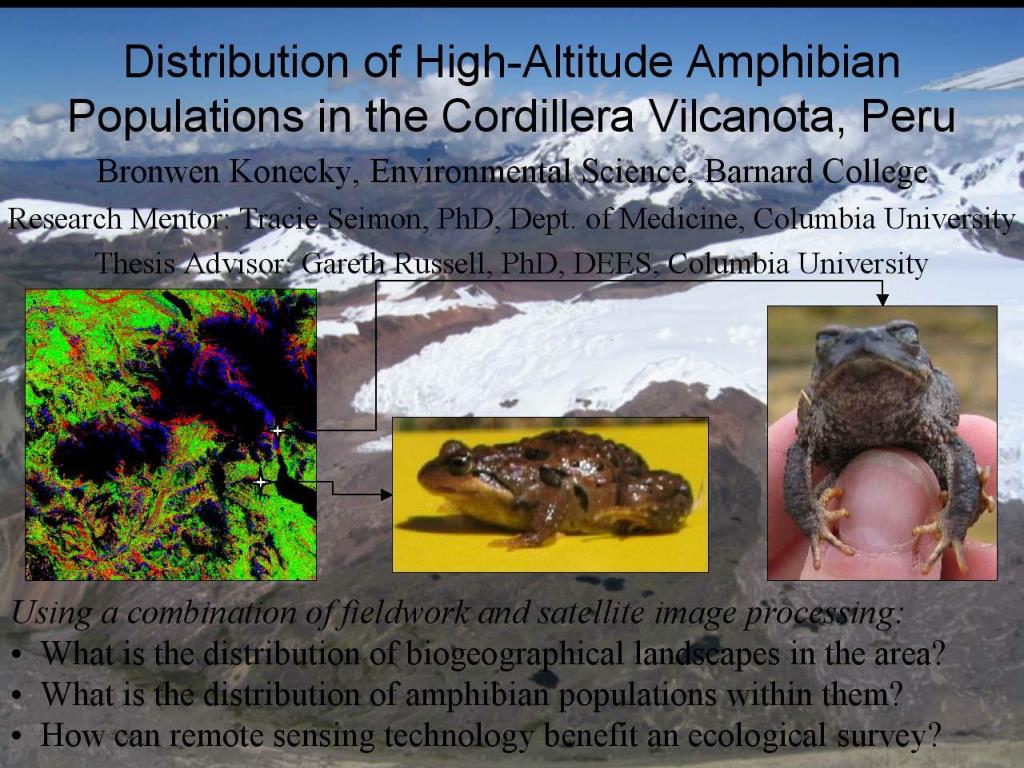 Distribution of High-Altitude Amphibian Populations in the Cordillera Vilcanota, Peru

Bronwen Konecky, Environmental Science, Barnard College

Research Mentor: Tracie Seimon, PhD, Dept. of Medicine, Columbia University

Thesis Advisor: Gareth Russell, PhD, DEES, Columbia University

Using a combination of fieldwork and satellite image processing:

• What is the distribution of biogeographical landscapes in the area?
• What is the distribution of amphibian populations within them?
• How can remote sensing technology benefit an ecological survey?